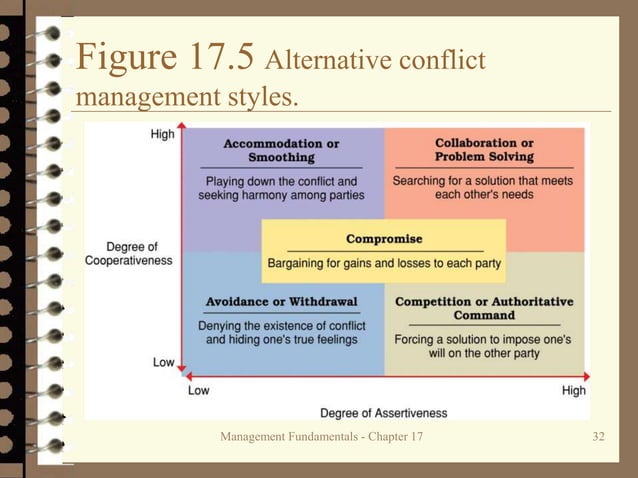 Figure 17.5 Alternative conflict management styles.

High

Degree of Cooperativeness

Low

Accommodation or Smoothing

Playing down the conflict and seeking harmony among parties

Collaboration or Problem Solving

Searching for a solution that meets each other's needs

Compromise

Bargaining for gains and losses to each party

Avoidance or Withdrawal

Denying the existence of conflict and hiding one's true feelings

Competition or Authoritative Command

Forcing a solution to impose one's will on the other party

Low

High

Degree of Assertiveness

Management Fundamentals - Chapter 17

32